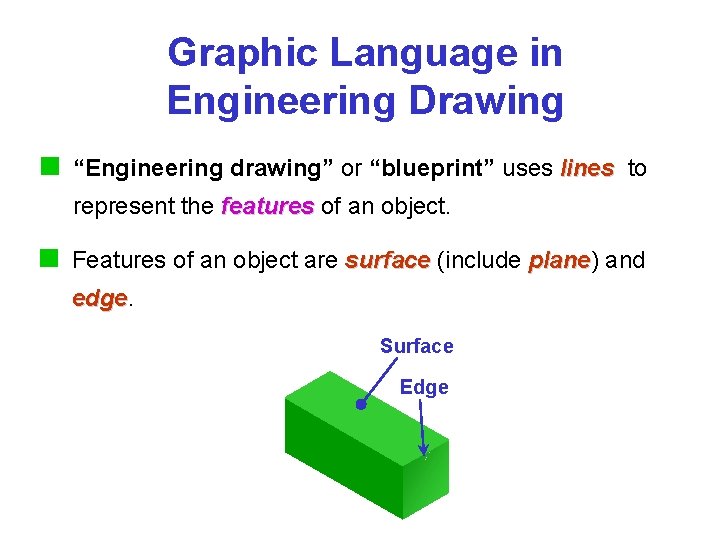 Graphic Language in Engineering Drawing

“Engineering drawing” or “blueprint” uses lines to represent the features of an object.

Features of an object are surface (include plane) and edge.

Surface

Edge